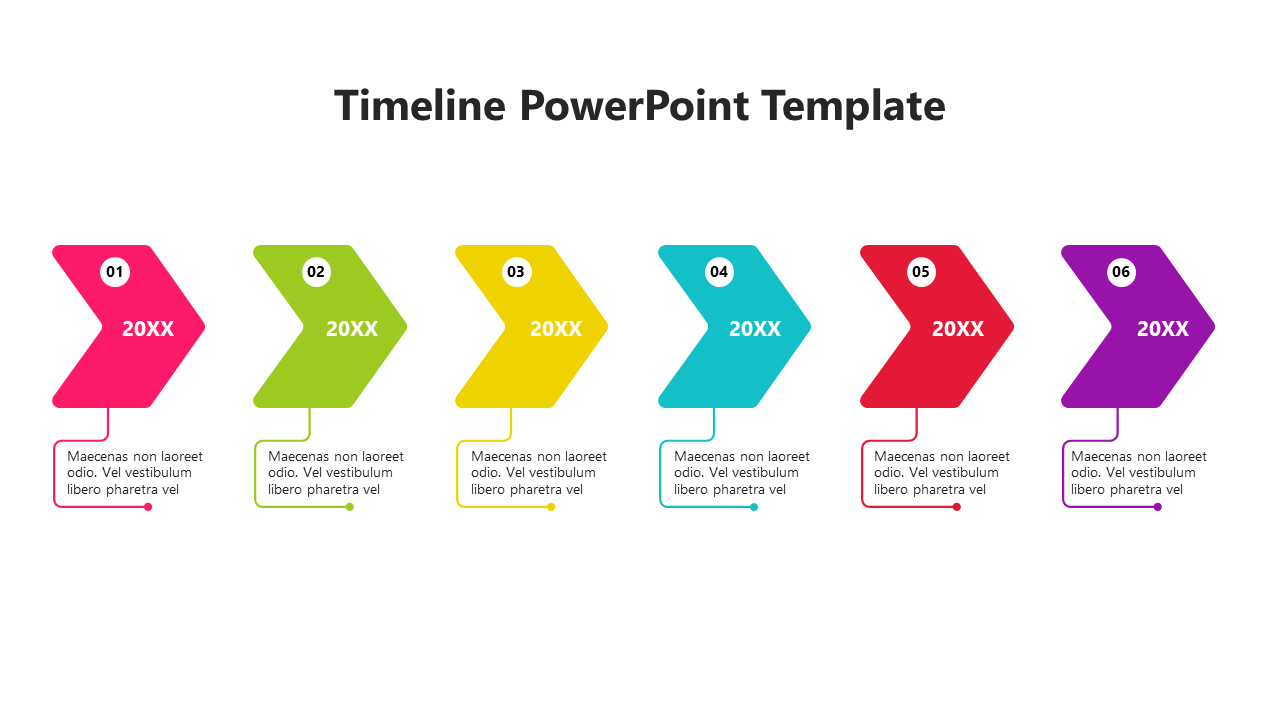 Timeline PowerPoint Template

01
20XX
Maecenas non laoreet odio. Vel vestibulum libero pharetra vel

02
20XX
Maecenas non laoreet odio. Vel vestibulum libero pharetra vel

03
20XX
Maecenas non laoreet odio. Vel vestibulum libero pharetra vel

04
20XX
Maecenas non laoreet odio. Vel vestibulum libero pharetra vel

05
20XX
Maecenas non laoreet odio. Vel vestibulum libero pharetra vel

06
20XX
Maecenas non laoreet odio. Vel vestibulum libero pharetra vel